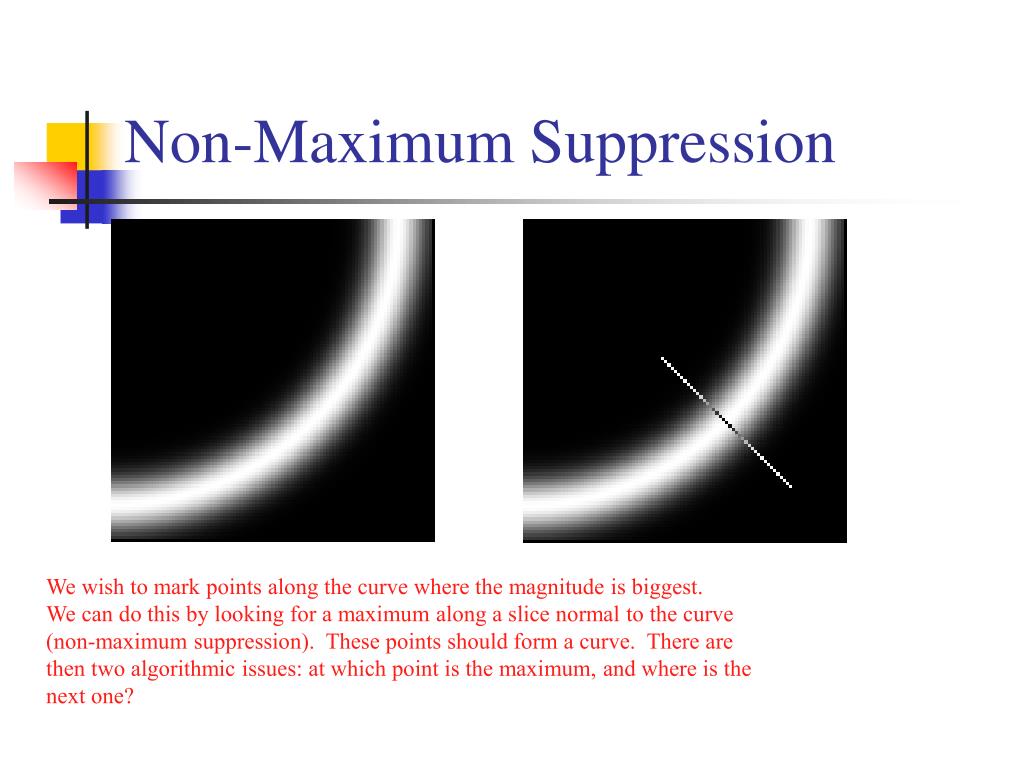 Non-Maximum Suppression

We wish to mark points along the curve where the magnitude is biggest. We can do this by looking for a maximum along a slice normal to the curve (non-maximum suppression). These points should form a curve. There are then two algorithmic issues: at which point is the maximum, and where is the next one?